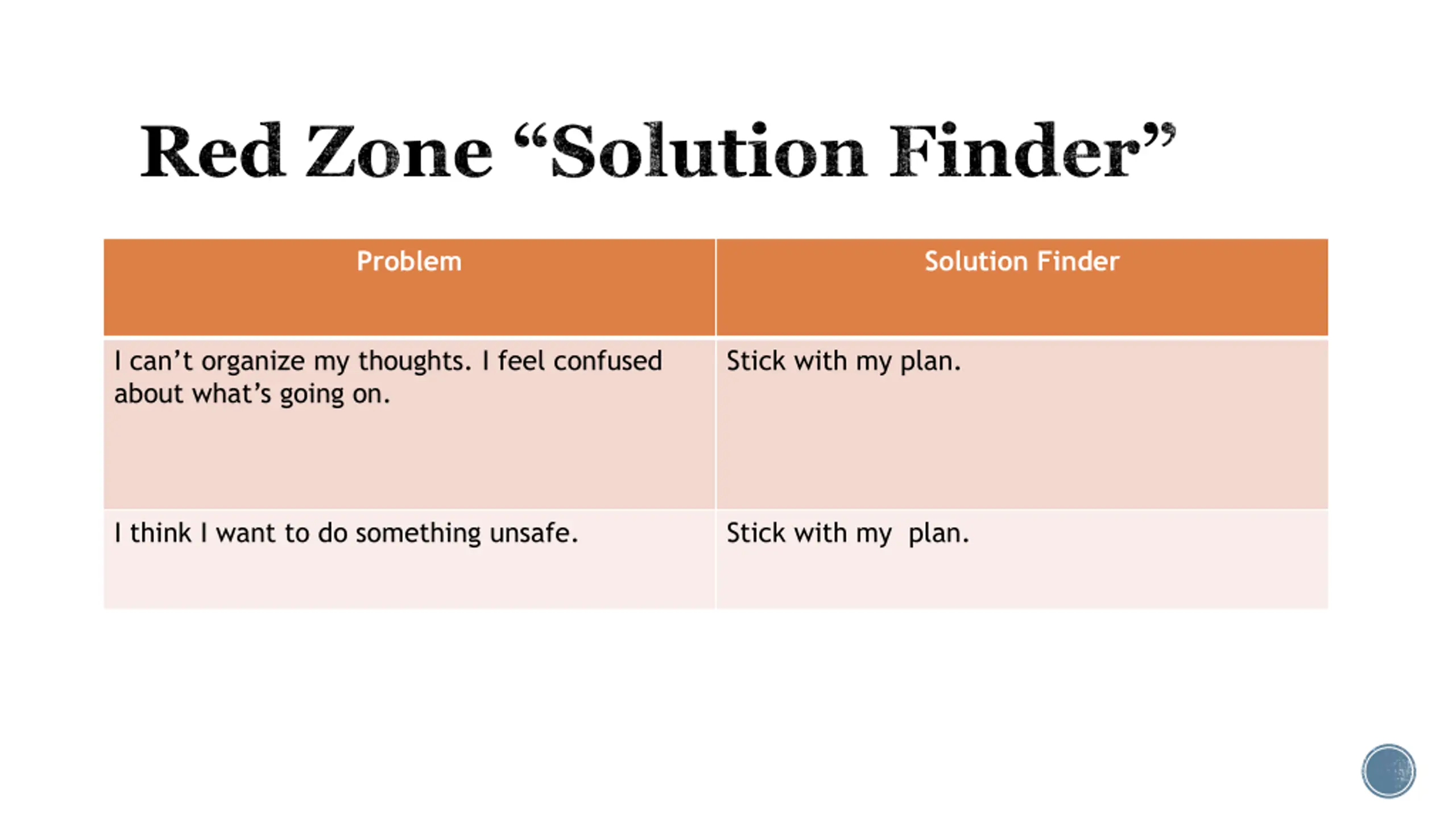 Red Zone “Solution Finder”

| Problem | Solution Finder |
|---|---|
| I can’t organize my thoughts. I feel confused about what’s going on. | Stick with my plan. |
| I think I want to do something unsafe. | Stick with my  plan. |